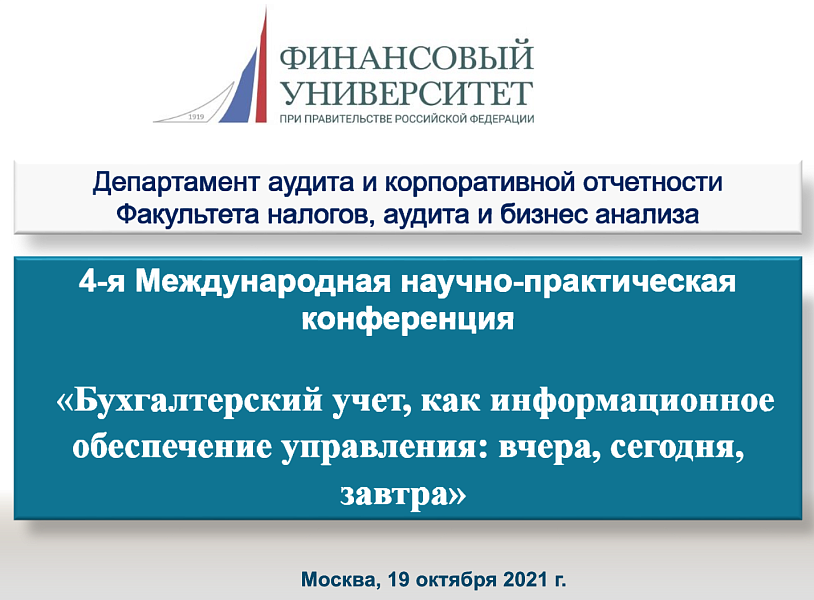 1919
ФИНАНСОВЫЙ УНИВЕРСИТЕТ
ПРИ ПРАВИТЕЛЬСТВЕ РОССИЙСКОЙ ФЕДЕРАЦИИ

Департамент аудита и корпоративной отчетности Факультета налогов, аудита и бизнес анализа

4-я Международная научно-практическая конференция

«Бухгалтерский учет, как информационное обеспечение управления: вчера, сегодня, завтра»

Москва, 19 октября 2021 г.